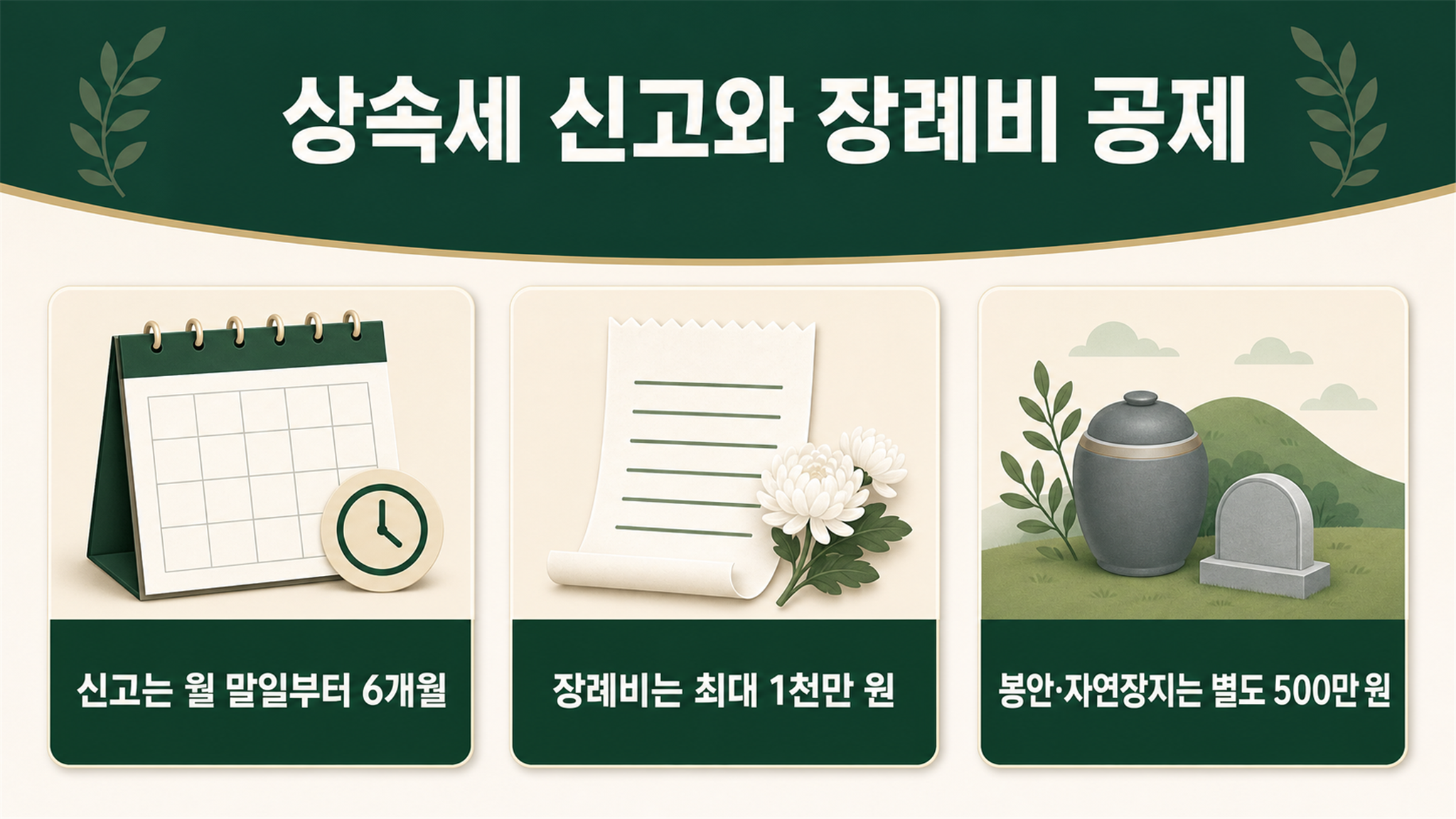 상속세 신고와 장례비 공제

신고는 월 말일부터 6개월

장례비는 최대 1천만 원

봉안·자연장지는 별도 500만 원